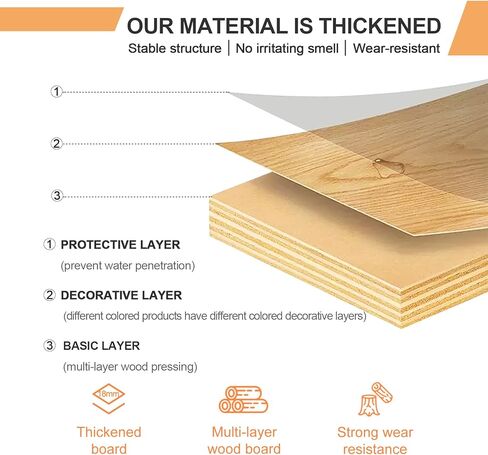 OUR MATERIAL IS THICKENED

Stable structure | No irritating smell | Wear-resistant

①

②

③

① PROTECTIVE LAYER
(prevent water penetration)

② DECORATIVE LAYER
(different colored products have different colored decorative layers)

③ BASIC LAYER
(multi-layer wood pressing)

18mm

Thickened board

Multi-layer wood board

Strong wear resistance